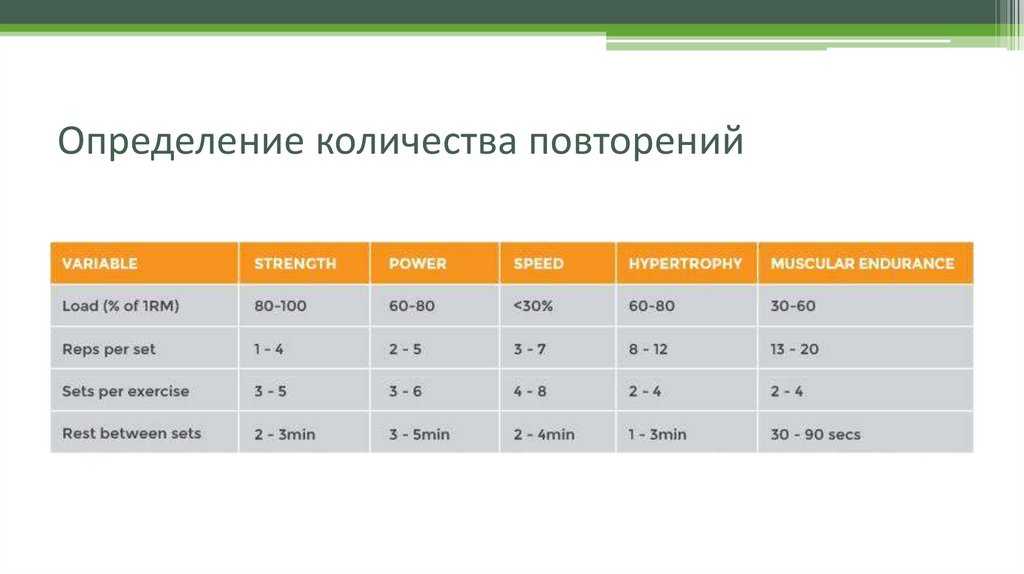 Определение количества повторений

| VARIABLE | STRENGTH | POWER | SPEED | HYPERTROPHY | MUSCULAR ENDURANCE |
|---|---|---|---|---|---|
| Load (% of 1RM) | 80-100 | 60-80 | <30% | 60-80 | 30-60 |
| Reps per set | 1 - 4 | 2 - 5 | 3 - 7 | 8 - 12 | 13 - 20 |
| Sets per exercise | 3 - 5 | 3 - 6 | 4 - 8 | 2 - 4 | 2 - 4 |
| Rest between sets | 2 - 3min | 3 - 5min | 2 - 4min | 1 - 3min | 30 - 90 secs |